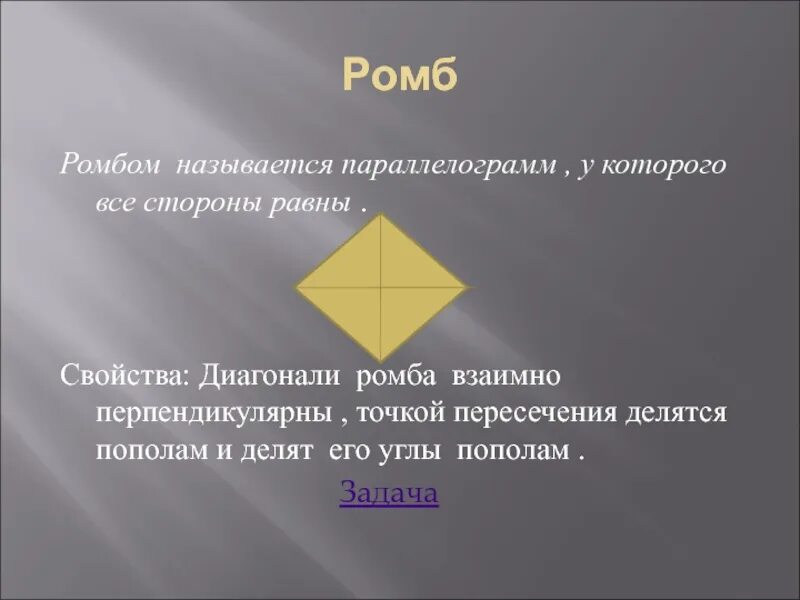 Ромб

Ромбом называется параллелограмм , у которого все стороны равны .

Свойства: Диагонали ромба взаимно перпендикулярны , точкой пересечения делятся пополам и делят его углы пополам .

Задача